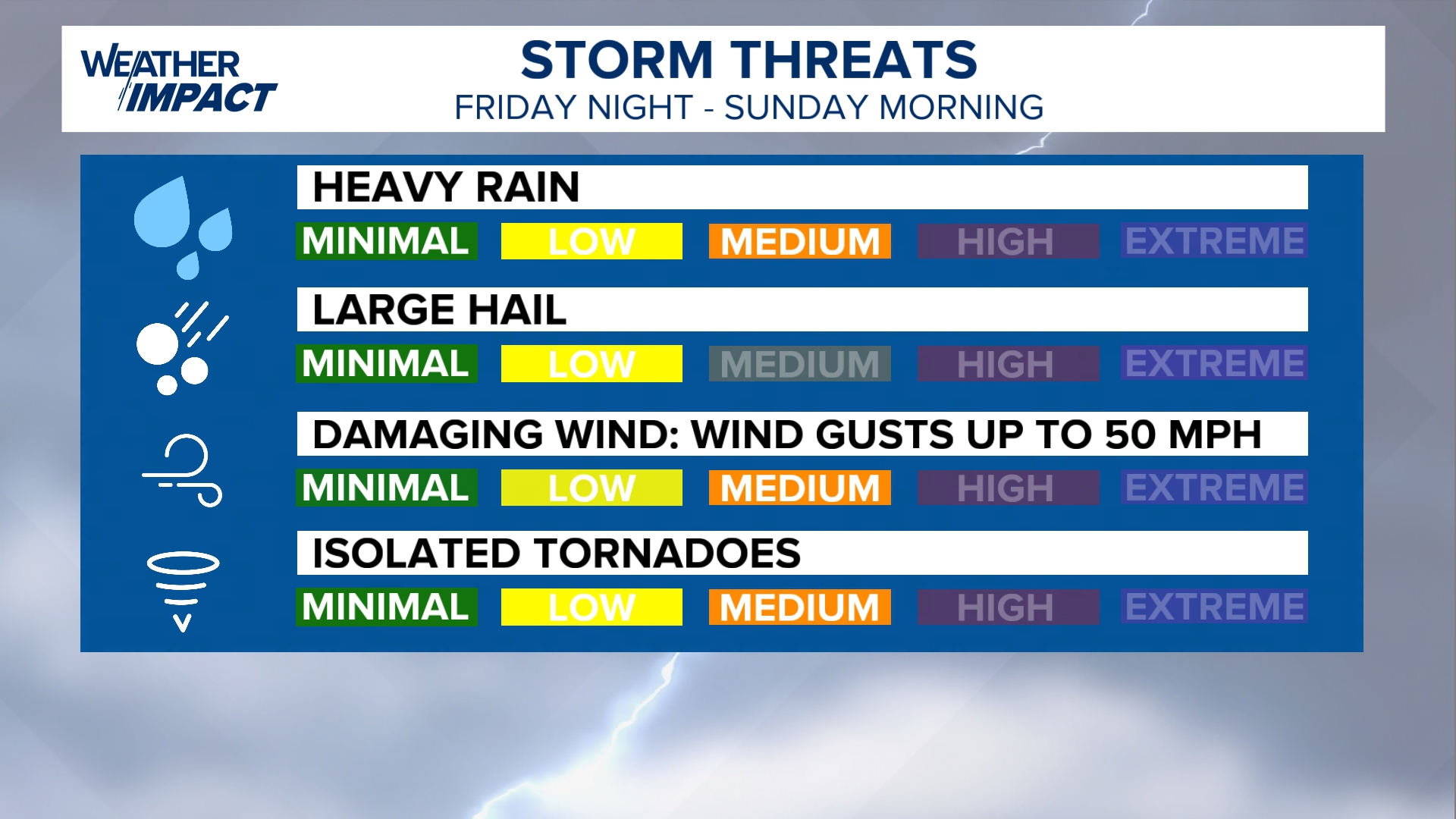 WEATHER IMPACT

STORM THREATS
FRIDAY NIGHT - SUNDAY MORNING

HEAVY RAIN
MINIMAL LOW MEDIUM HIGH EXTREME

LARGE HAIL
MINIMAL LOW MEDIUM HIGH EXTREME

DAMAGING WIND: WIND GUSTS UP TO 50 MPH
MINIMAL LOW MEDIUM HIGH EXTREME

ISOLATED TORNADOES
MINIMAL LOW MEDIUM HIGH EXTREME